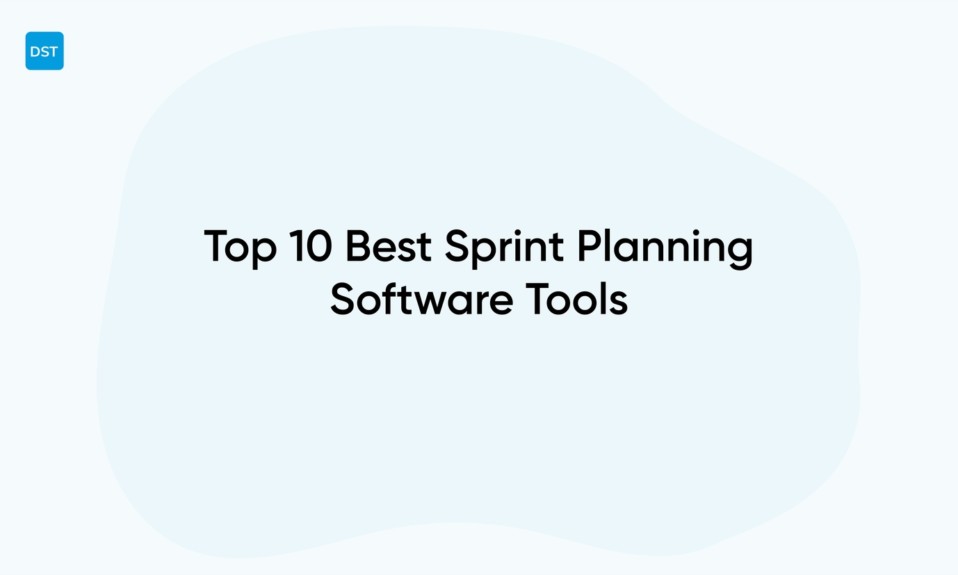 DST

Top 10 Best Sprint Planning Software Tools